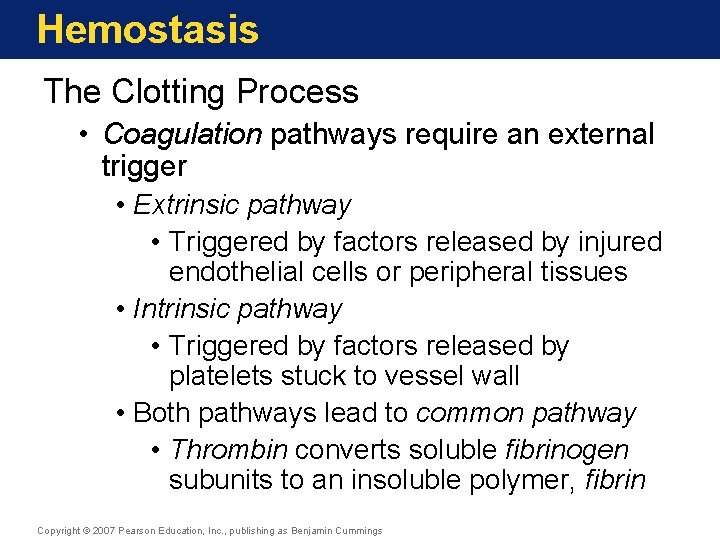 Hemostasis

The Clotting Process

• Coagulation pathways require an external trigger

• Extrinsic pathway

• Triggered by factors released by injured endothelial cells or peripheral tissues

• Intrinsic pathway

• Triggered by factors released by platelets stuck to vessel wall

• Both pathways lead to common pathway

• Thrombin converts soluble fibrinogen subunits to an insoluble polymer, fibrin

Copyright © 2007 Pearson Education, Inc., publishing as Benjamin Cummings